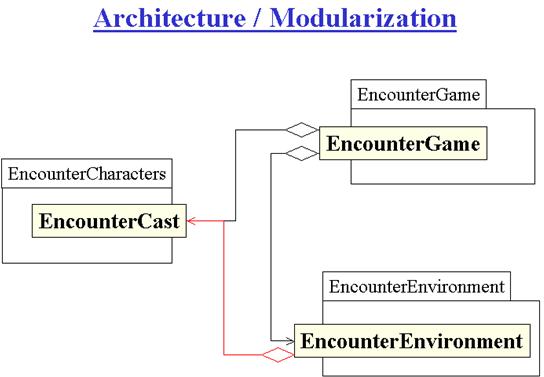 Architecture / Modularization

EncounterGame

EncounterGame

EncounterCharacters

EncounterCast

EncounterEnvironment

EncounterEnvironment